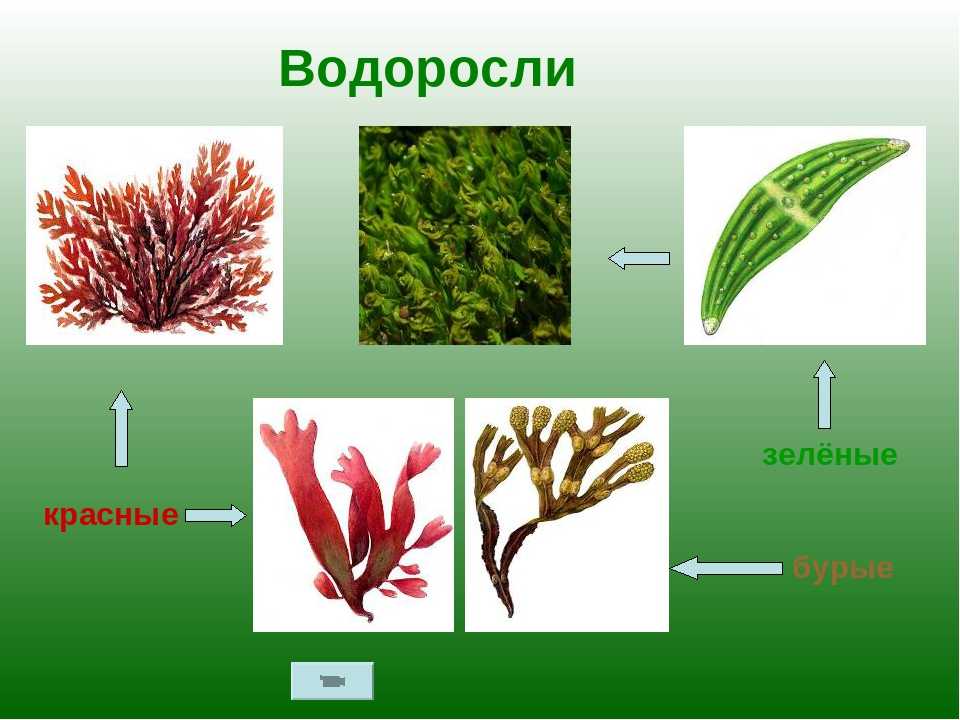 Водоросли

зелёные

красные

бурые